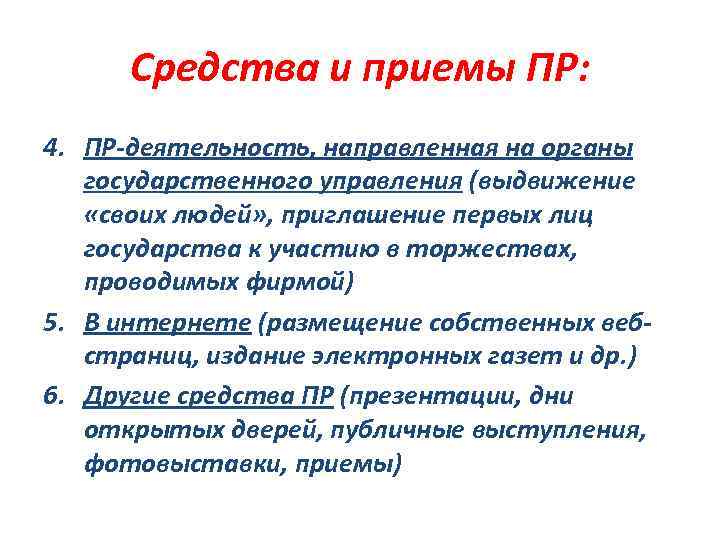 Средства и приемы ПР:

4. ПР-деятельность, направленная на органы государственного управления (выдвижение «своих людей», приглашение первых лиц государства к участию в торжествах, проводимых фирмой)

5. В интернете (размещение собственных веб-страниц, издание электронных газет и др.)

6. Другие средства ПР (презентации, дни открытых дверей, публичные выступления, фотовыставки, приемы)